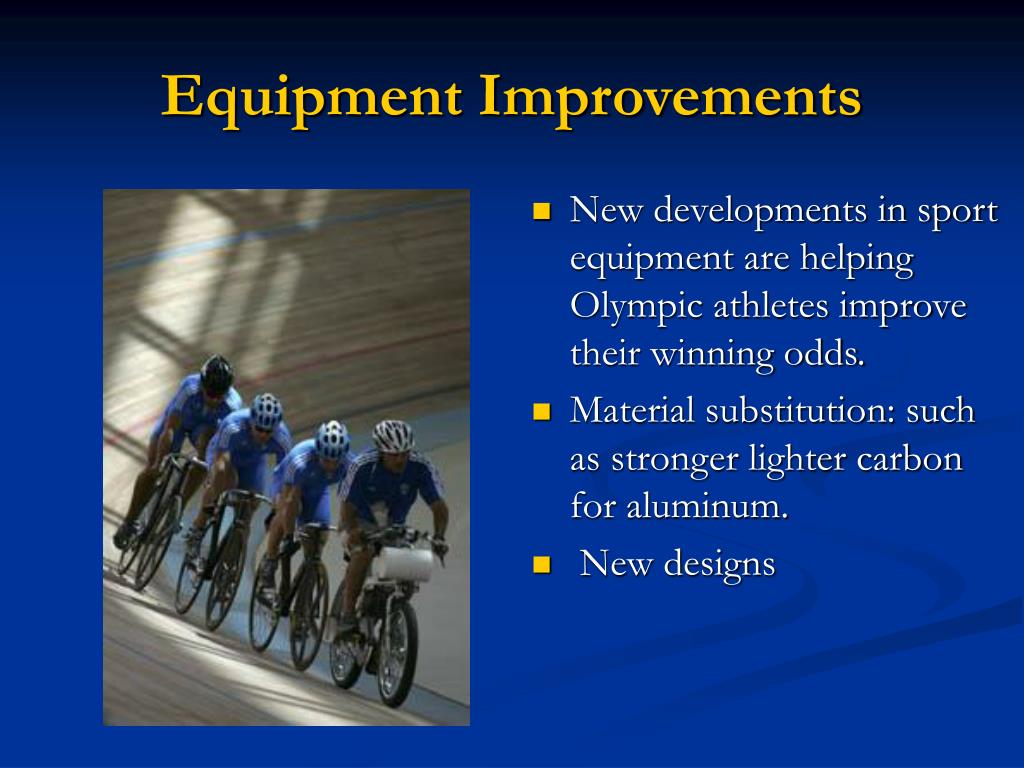 Equipment Improvements

- New developments in sport equipment are helping Olympic athletes improve their winning odds.
- Material substitution: such as stronger lighter carbon for aluminum.
- New designs